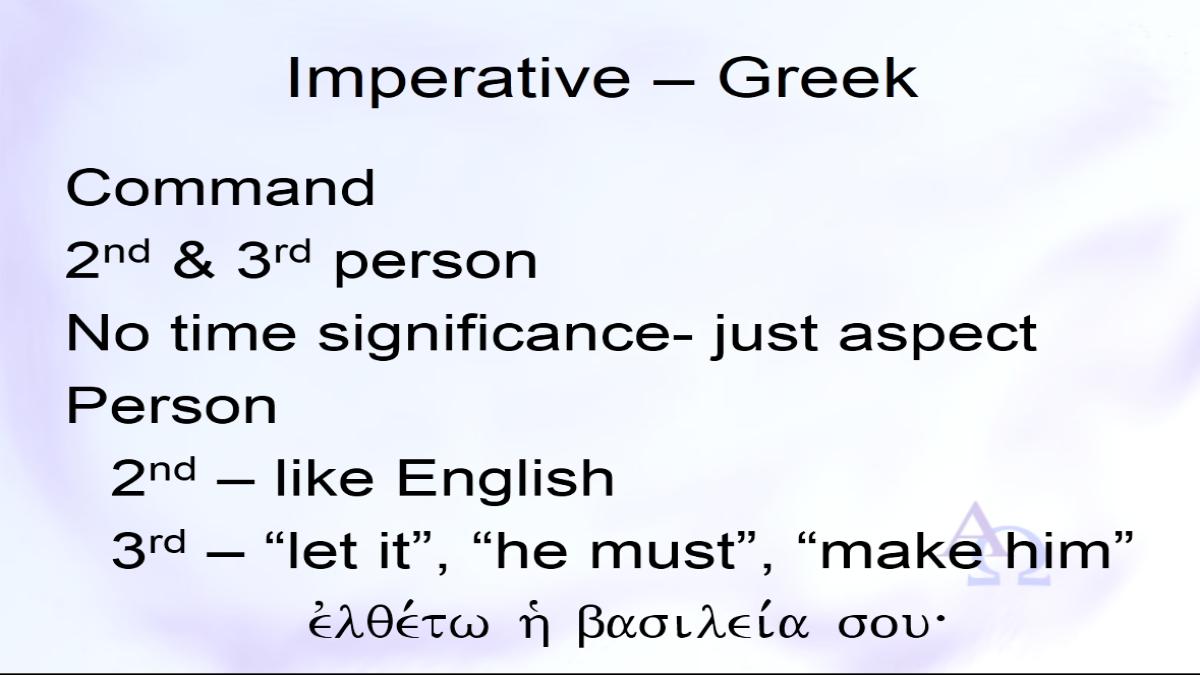 Imperative – Greek

Command

2nd & 3rd person

No time significance- just aspect

Person

2nd – like English

3rd – “let it”, “he must”, “make him”

ἐλθέτω ἡ βασιλεία σου·